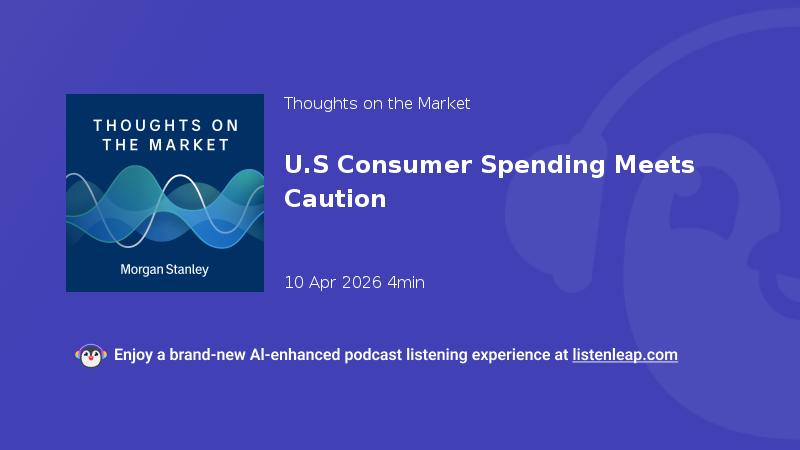 THOUGHTS ON THE MARKET

Morgan Stanley

Thoughts on the Market

U.S Consumer Spending Meets Caution

10 Apr 2026 4min

Enjoy a brand-new AI-enhanced podcast listening experience at listenleap.com